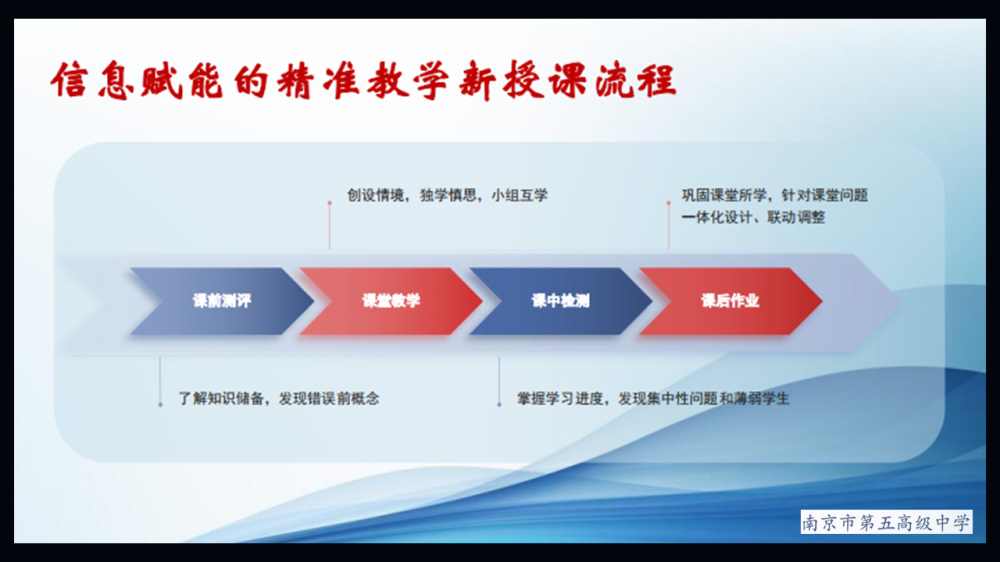 信息赋能的精准教学新授课流程

创设情境，独学慎思，小组互学

巩固课堂所学，针对课堂问题
一体化设计、联动调整

课前测评

课堂教学

课中检测

课后作业

了解知识储备，发现错误前概念

掌握学习进度，发现集中性问题和薄弱学生

南京市第五高级中学